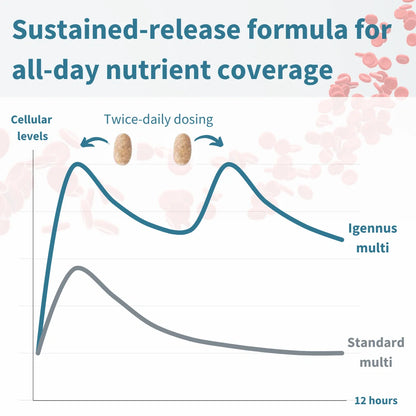 Sustained-release formula for all-day nutrient coverage

Cellular levels

Twice-daily dosing

Igennus multi

Standard multi

12 hours